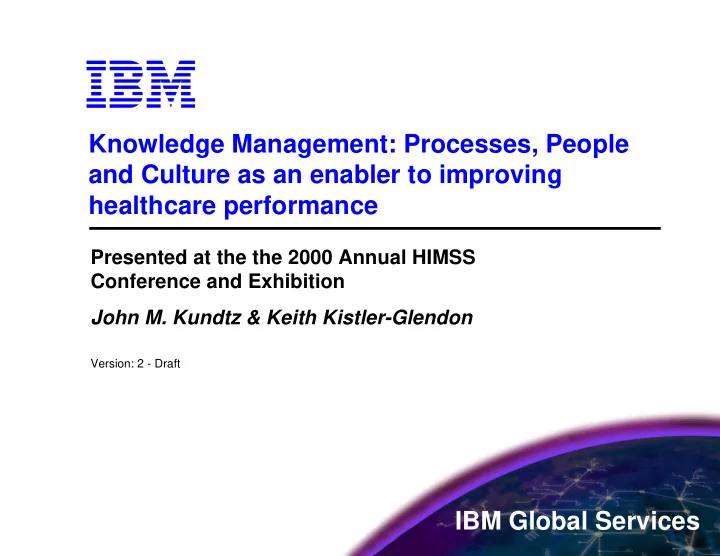 IBM

Knowledge Management: Processes, People and Culture as an enabler to improving healthcare performance

Presented at the the 2000 Annual HIMSS Conference and Exhibition

John M. Kundtz & Keith Kistler-Glendon

Version: 2 - Draft

IBM Global Services